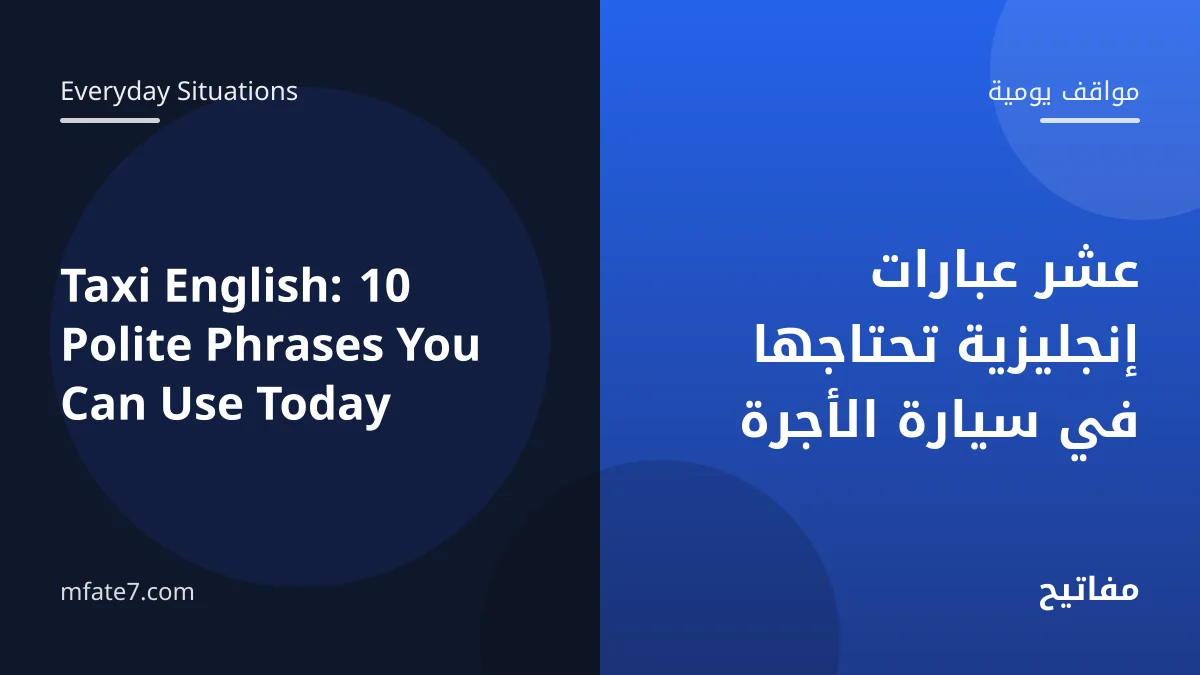 Everyday Situations

Taxi English: 10 Polite Phrases You Can Use Today

mfate7.com

مواقف يومية

عشر عبارات إنجليزية تحتاجها في سيارة الأجرة

مفاتيح